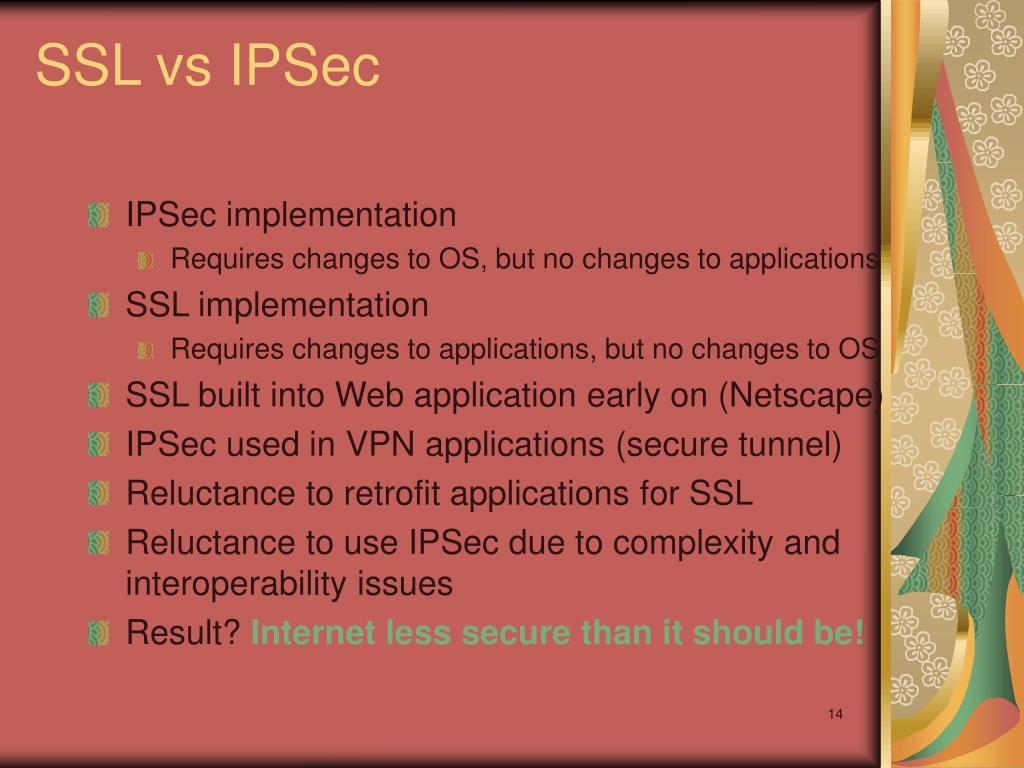 SSL vs IPSec

IPSec implementation

Requires changes to OS, but no changes to applications

SSL implementation

Requires changes to applications, but no changes to OS

SSL built into Web application early on (Netscape)

IPSec used in VPN applications (secure tunnel)

Reluctance to retrofit applications for SSL

Reluctance to use IPSec due to complexity and interoperability issues

Result? Internet less secure than it should be!

14